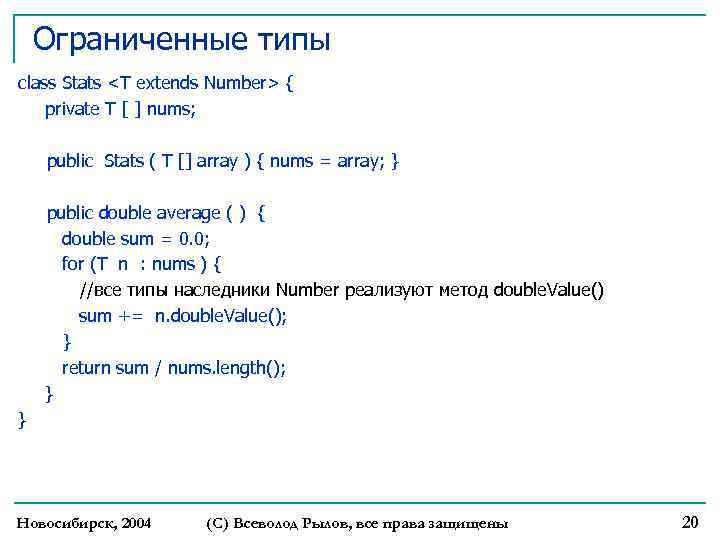 Ограниченные типы

class Stats <T extends Number> {
private T [ ] nums;

public Stats ( T [] array ) { nums = array; }

public double average ( ) {
double sum = 0.0;
for (T n : nums ) {
//все типы наследники Number реализуют метод doubleValue()
sum += n.doubleValue();
}
return sum / nums.length();
}
}

Новосибирск, 2004 (С) Всеволод Рылов, все права защищены 20